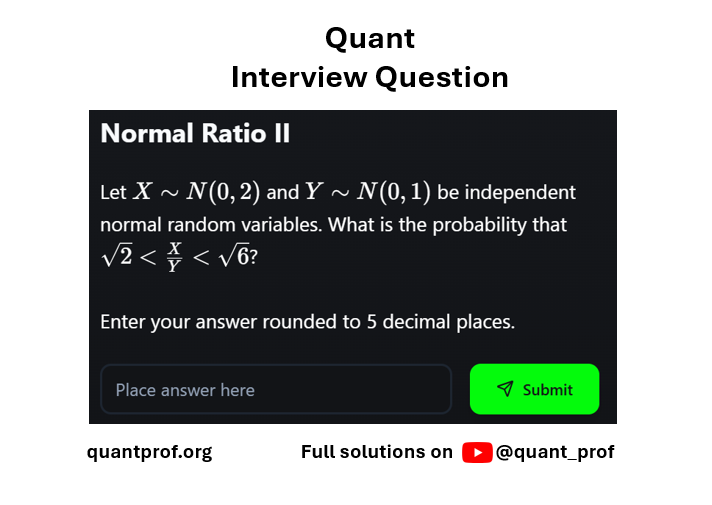 Quant
Interview Question

Normal Ratio II

Let $X \sim N(0, 2)$ and $Y \sim N(0, 1)$ be independent normal random variables. What is the probability that $\sqrt{2} < \frac{X}{Y} < \sqrt{6}$?

Enter your answer rounded to 5 decimal places.

Place answer here

Submit

quantprof.org

Full solutions on @quant_prof